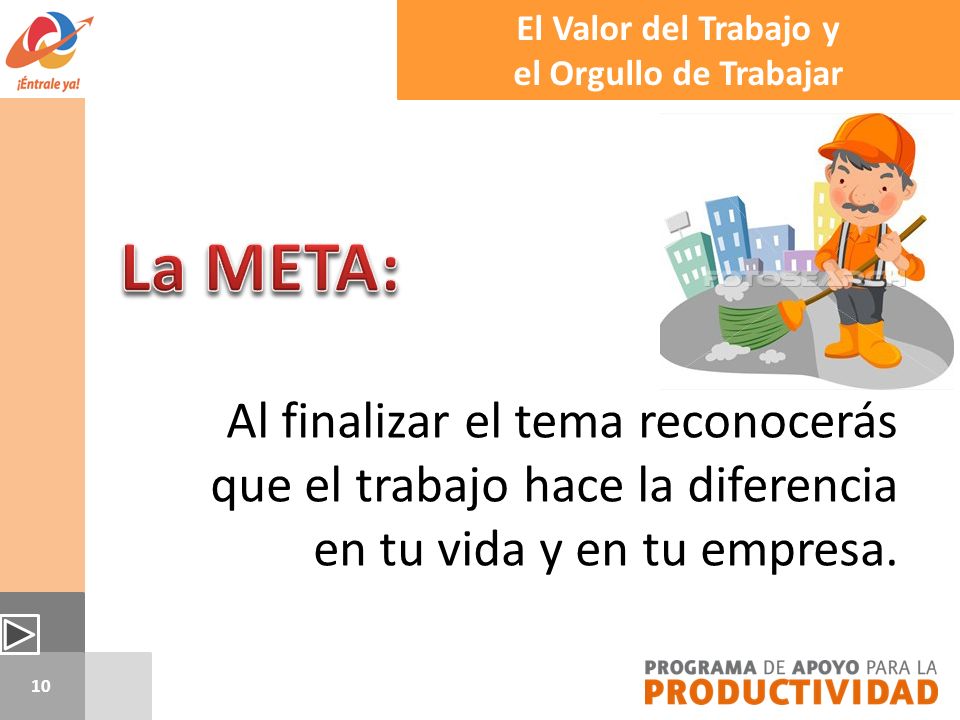 ¡Éntrale ya!

El Valor del Trabajo y el Orgullo de Trabajar

La META:

FOTOSEARCH

Al finalizar el tema reconocerás que el trabajo hace la diferencia en tu vida y en tu empresa.

10

PROGRAMA DE APOYO PARA LA PRODUCTIVIDAD